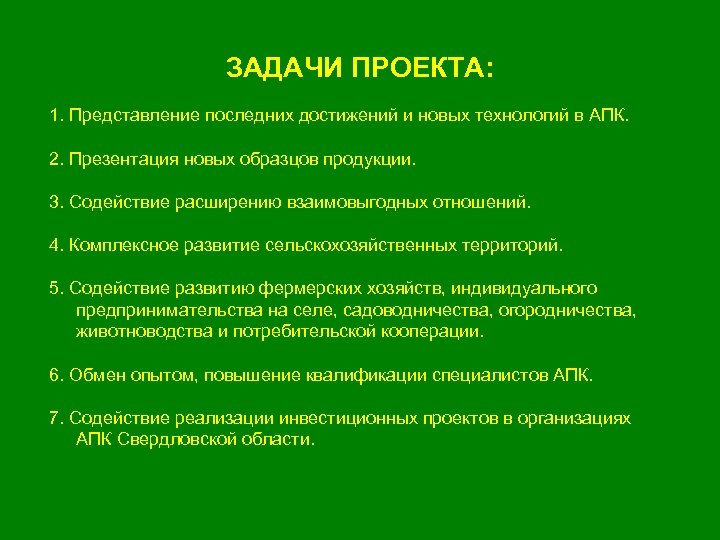 ЗАДАЧИ ПРОЕКТА:

1. Представление последних достижений и новых технологий в АПК.

2. Презентация новых образцов продукции.

3. Содействие расширению взаимовыгодных отношений.

4. Комплексное развитие сельскохозяйственных территорий.

5. Содействие развитию фермерских хозяйств, индивидуального предпринимательства на селе, садоводничества, огородничества, животноводства и потребительской кооперации.

6. Обмен опытом, повышение квалификации специалистов АПК.

7. Содействие реализации инвестиционных проектов в организациях АПК Свердловской области.